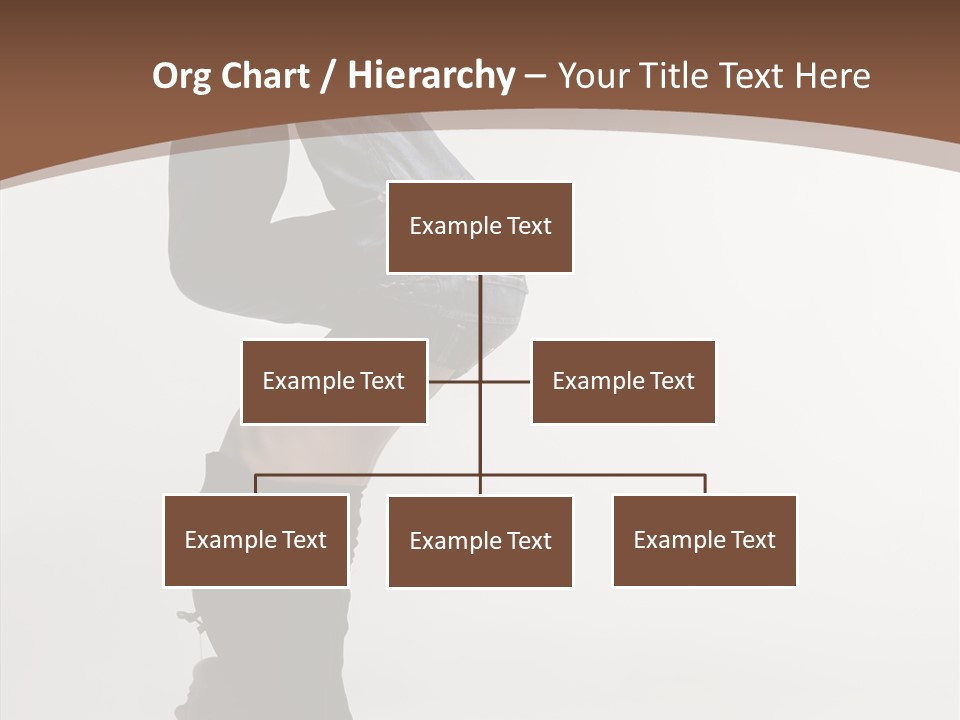 Org Chart / Hierarchy – Your Title Text Here

Example Text

Example Text

Example Text

Example Text

Example Text

Example Text